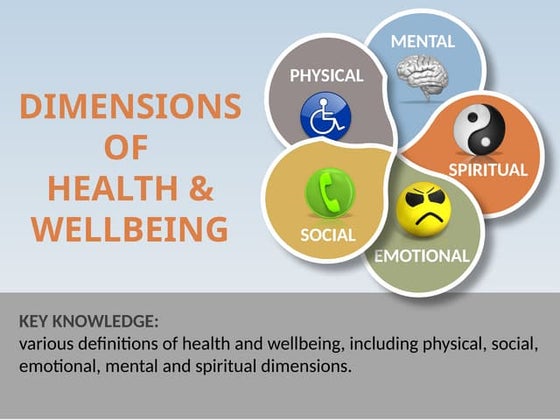 DIMENSIONS OF HEALTH & WELLBEING

PHYSICAL

MENTAL

SPIRITUAL

SOCIAL

EMOTIONAL

KEY KNOWLEDGE:
various definitions of health and wellbeing, including physical, social, emotional, mental and spiritual dimensions.